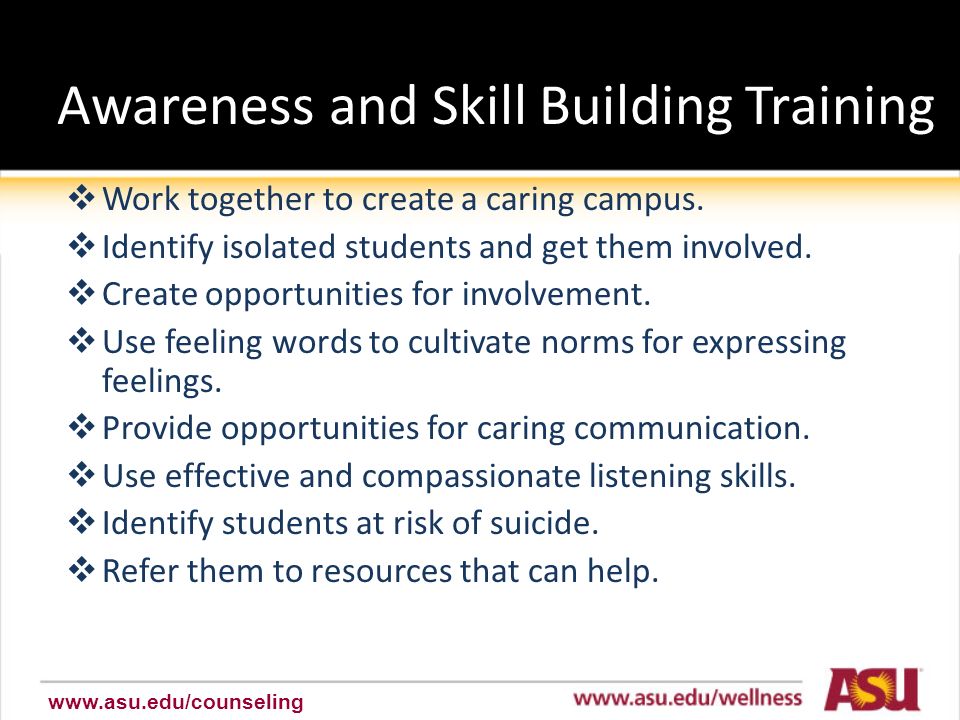 Awareness and Skill Building Training

❖ Work together to create a caring campus.
❖ Identify isolated students and get them involved.
❖ Create opportunities for involvement.
❖ Use feeling words to cultivate norms for expressing feelings.
❖ Provide opportunities for caring communication.
❖ Use effective and compassionate listening skills.
❖ Identify students at risk of suicide.
❖ Refer them to resources that can help.

www.asu.edu/counseling

www.asu.edu/wellness

ASU